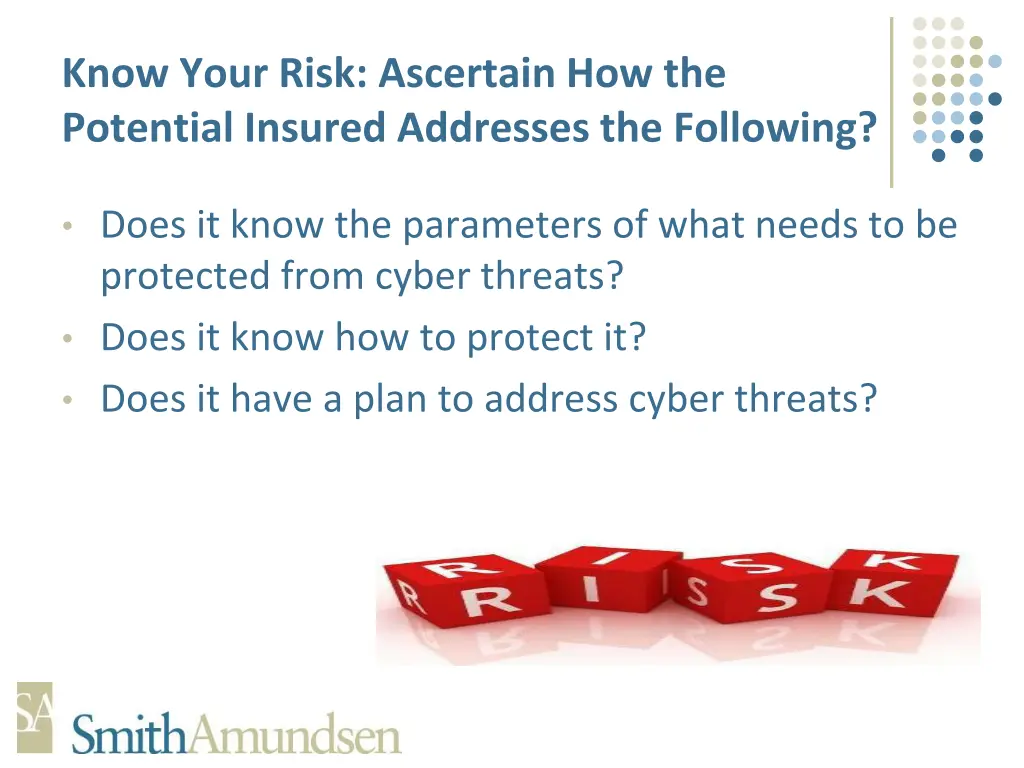 Know Your Risk: Ascertain How the Potential Insured Addresses the Following?

• Does it know the parameters of what needs to be protected from cyber threats?
• Does it know how to protect it?
• Does it have a plan to address cyber threats?

RISK

SA SmithAmundsen